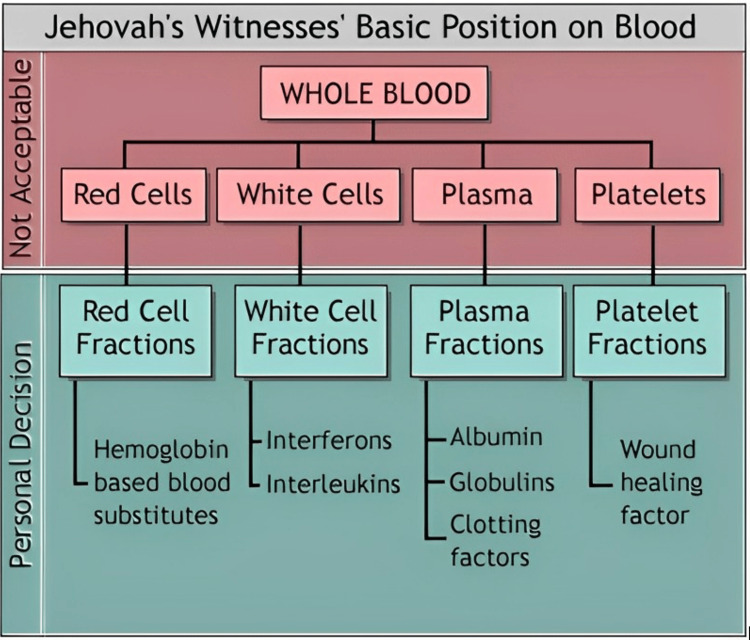 Jehovah's Witnesses' Basic Position on Blood

Not Acceptable

WHOLE BLOOD

Red Cells

White Cells

Plasma

Platelets

Personal Decision

Red Cell Fractions

White Cell Fractions

Plasma Fractions

Platelet Fractions

Hemoglobin based blood substitutes

Interferons

Interleukins

Albumin

Globulins

Clotting factors

Wound healing factor